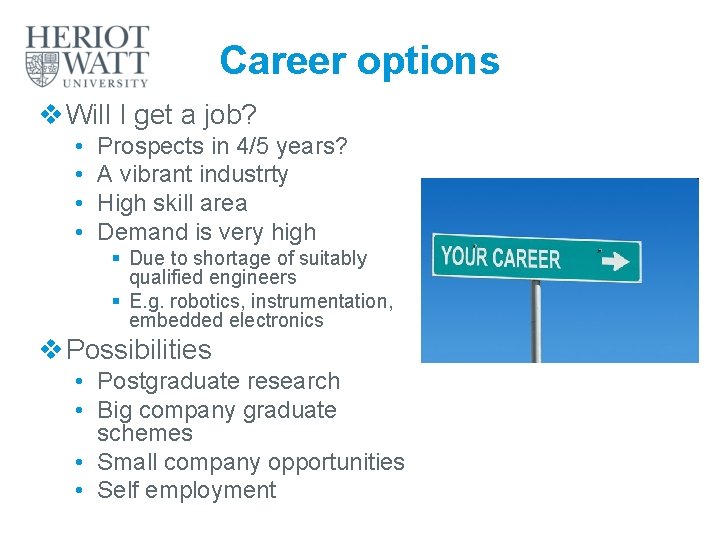 HERIOT WATT UNIVERSITY

Career options

❖ Will I get a job?
• Prospects in 4/5 years?
• A vibrant industrty
• High skill area
• Demand is very high
▪ Due to shortage of suitably qualified engineers
▪ E.g. robotics, instrumentation, embedded electronics

❖ Possibilities
• Postgraduate research
• Big company graduate schemes
• Small company opportunities
• Self employment

YOUR CAREER